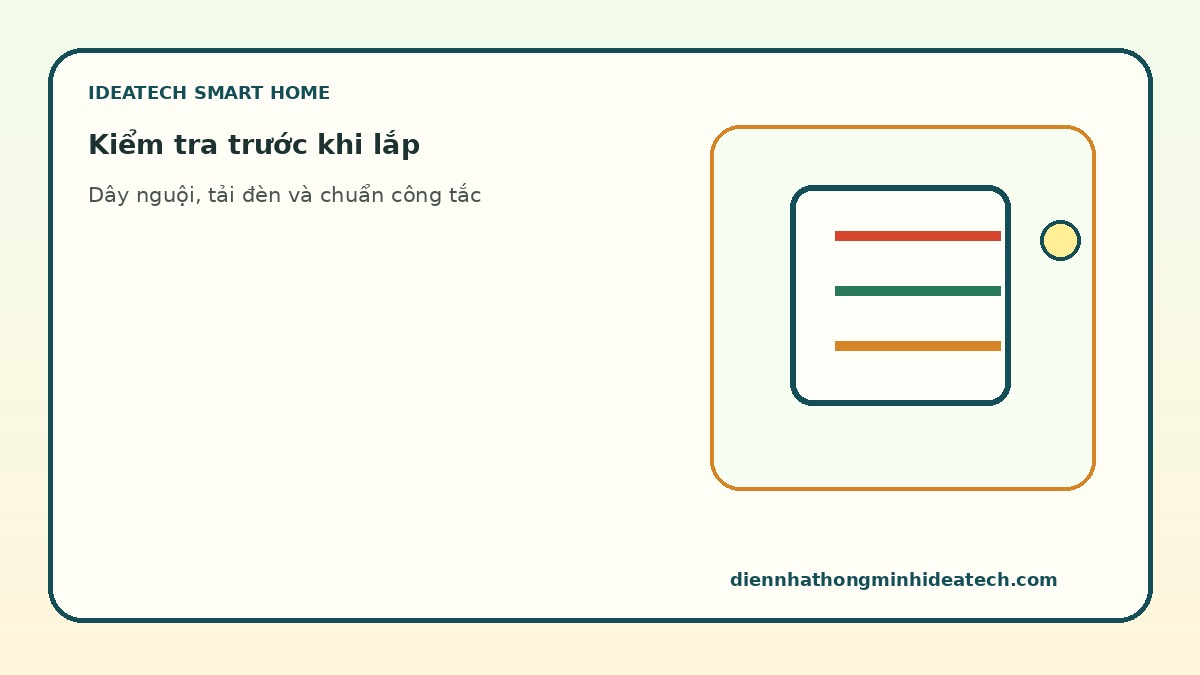 IDEATECH SMART HOME

Kiểm tra trước khi lắp

Dây nguội, tải đèn và chuẩn công tắc

diennhathongminhideatech.com